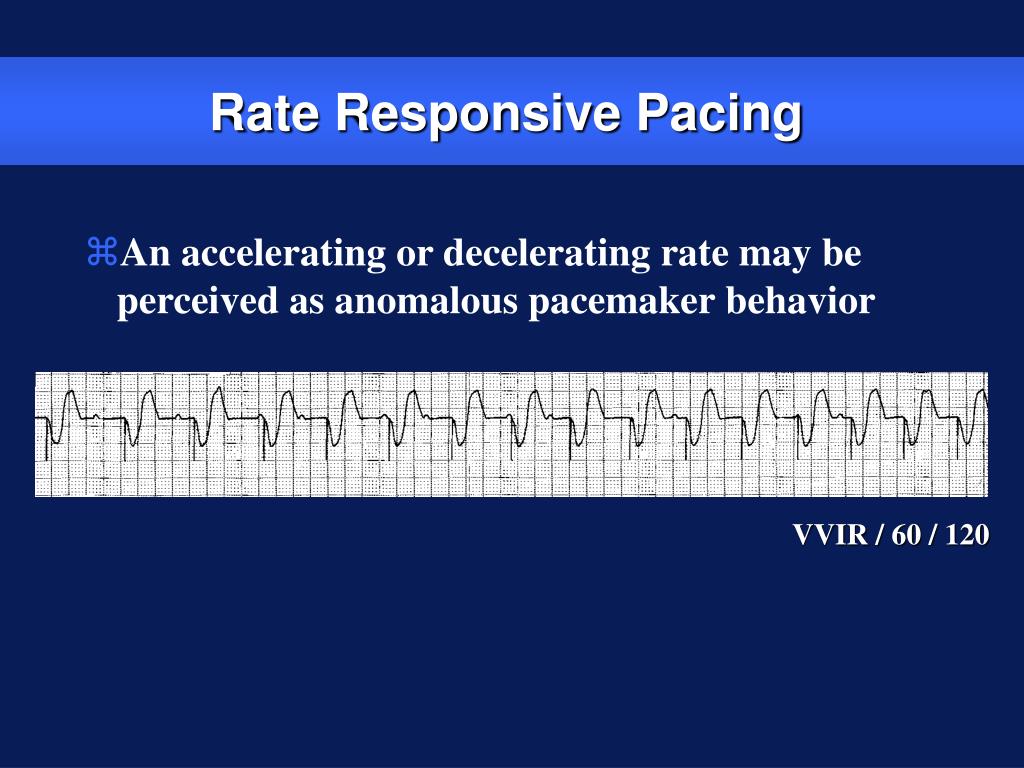 Rate Responsive Pacing

⌘An accelerating or decelerating rate may be perceived as anomalous pacemaker behavior

VVIR / 60 / 120